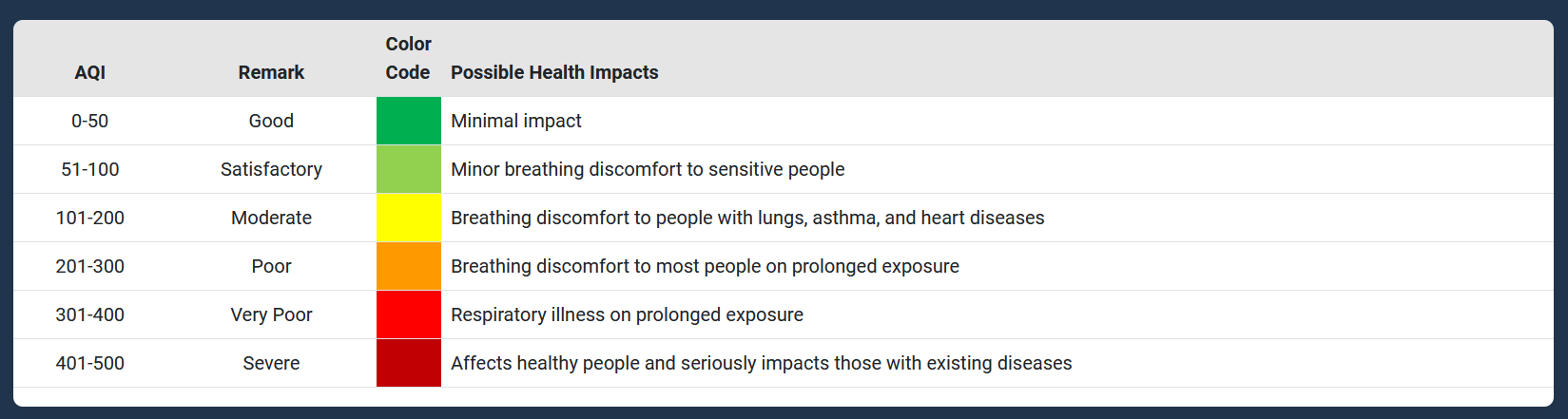 | AQI | Remark | Color Code | Possible Health Impacts |
|---|---|---|---|
| 0-50 | Good | | Minimal impact |
| 51-100 | Satisfactory | | Minor breathing discomfort to sensitive people |
| 101-200 | Moderate | | Breathing discomfort to people with lungs, asthma, and heart diseases |
| 201-300 | Poor | | Breathing discomfort to most people on prolonged exposure |
| 301-400 | Very Poor | | Respiratory illness on prolonged exposure |
| 401-500 | Severe | | Affects healthy people and seriously impacts those with existing diseases |